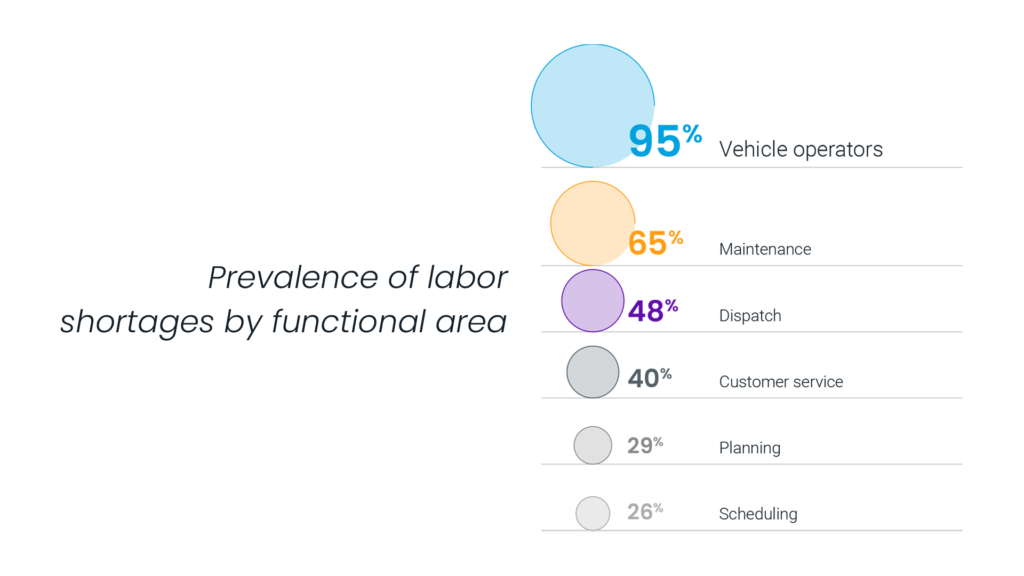 Prevalence of labor shortages by functional area

95% Vehicle operators

65% Maintenance

48% Dispatch

40% Customer service

29% Planning

26% Scheduling